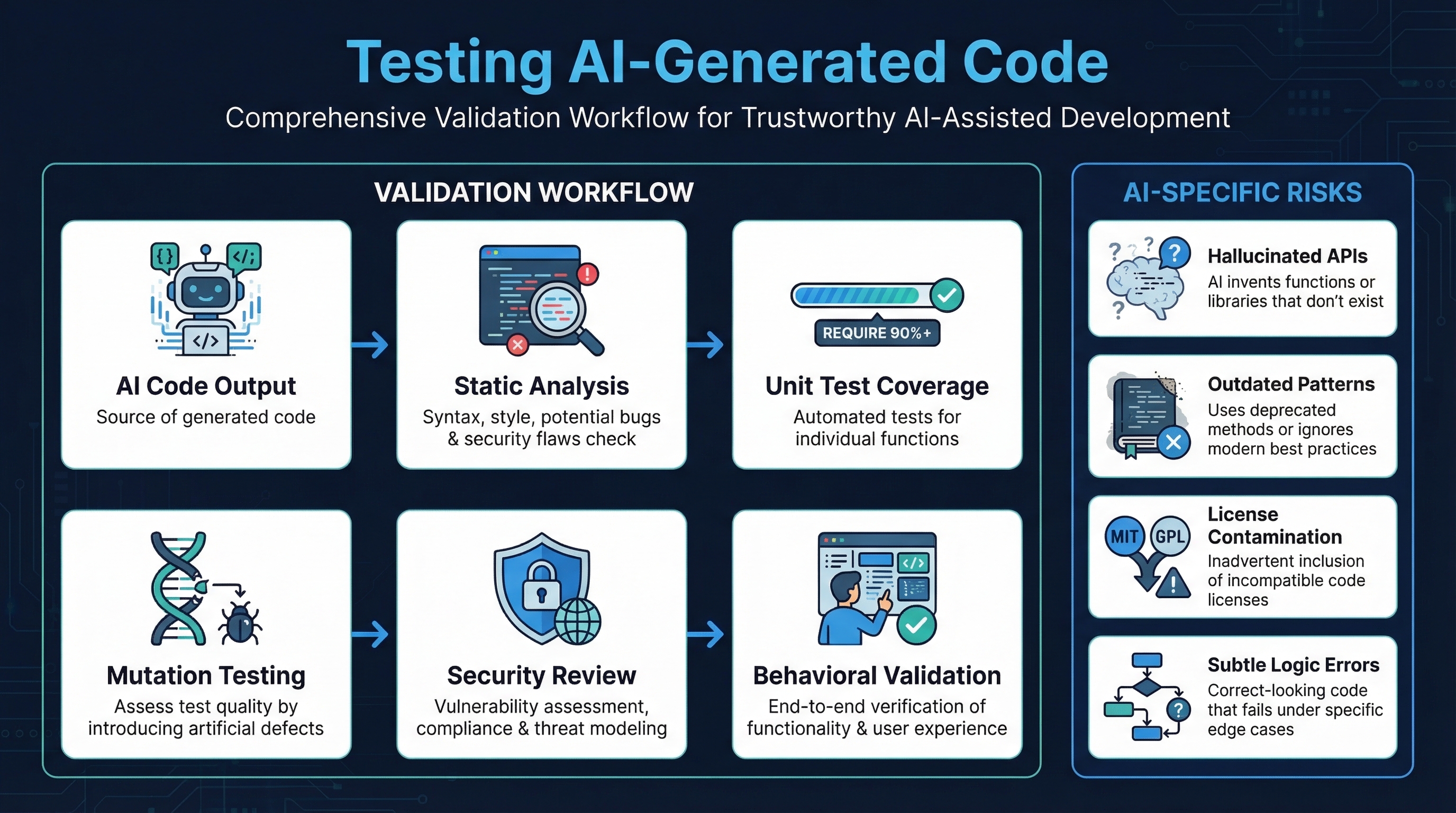 Testing AI-Generated Code

Comprehensive Validation Workflow for Trustworthy AI-Assisted Development

VALIDATION WORKFLOW

{} </;

</>

AI Code Output
Source of generated code

Static Analysis
Syntax, style, potential bugs & security flaws check

REQUIRE 90%+

Unit Test Coverage
Automated tests for individual functions

Mutation Testing
Assess test quality by introducing artificial defects

Security Review
Vulnerability assessment, compliance & threat modeling

</>

Behavioral Validation
End-to-end verification of functionality & user experience

AI-SPECIFIC RISKS

Hallucinated APIs
AI invents functions or libraries that don't exist

Outdated Patterns
Uses deprecated methods or ignores modern best practices

MIT GPL

License Contamination
Inadvertent inclusion of incompatible code licenses

Subtle Logic Errors
Correct-looking code that fails under specific edge cases